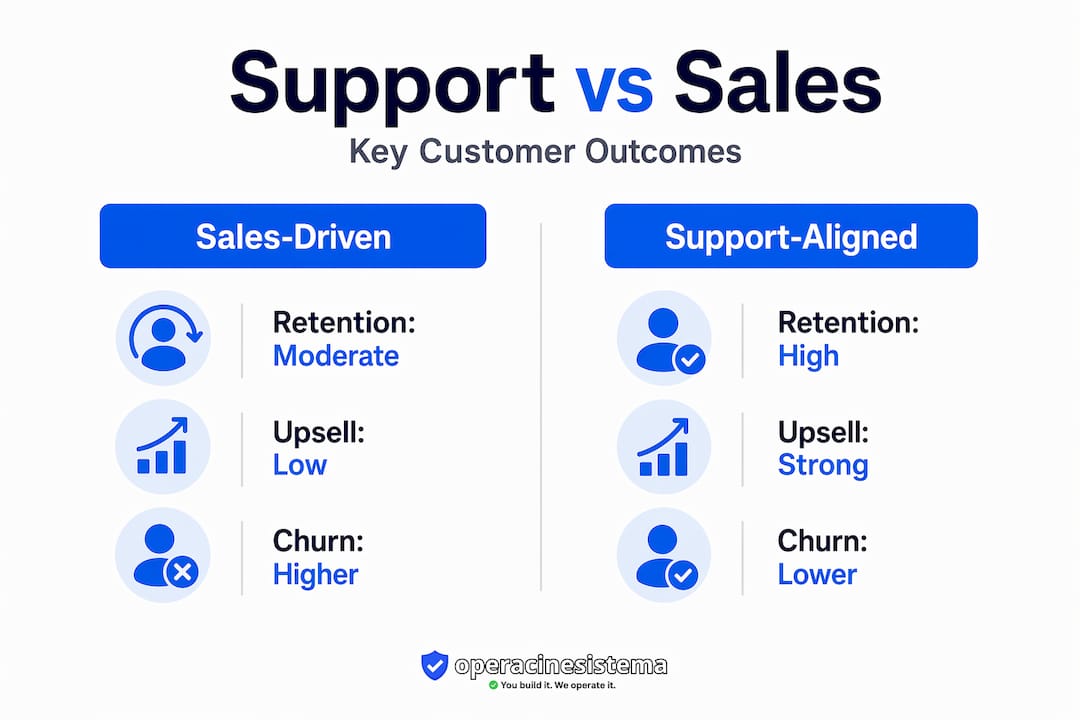 Support vs Sales

Key Customer Outcomes

Sales-Driven

Retention:
Moderate

Upsell:
Low

Churn:
Higher

Support-Aligned

Retention:
High

Upsell:
Strong

Churn:
Lower

operacinesistema
You build it. We operate it.